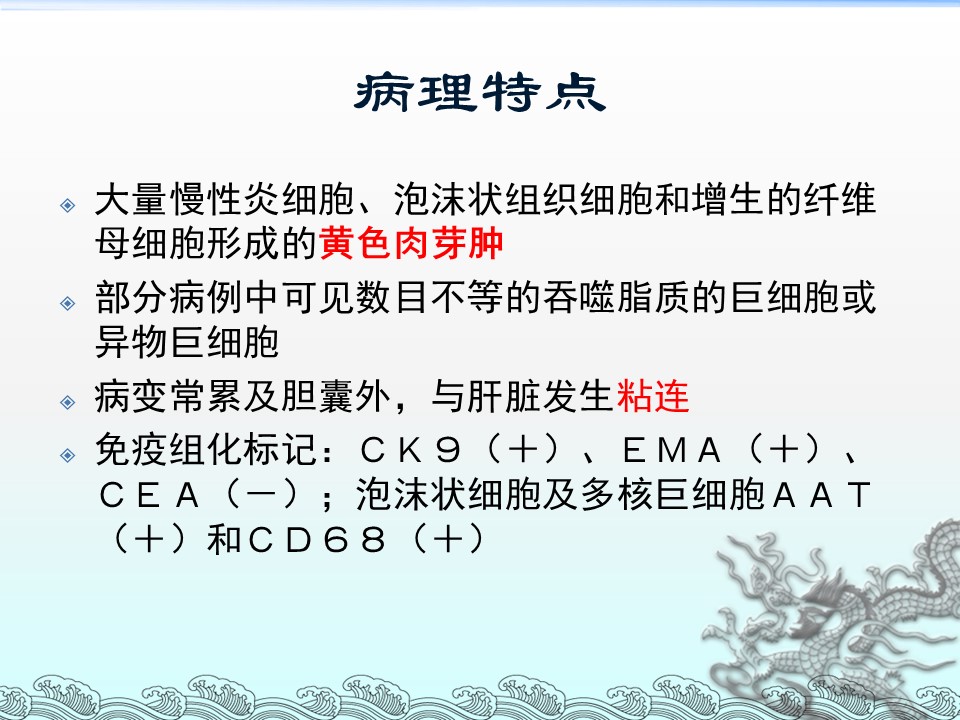 病理特点

大量慢性炎细胞、泡沫状组织细胞和增生的纤维母细胞形成的黄色肉芽肿

部分病例中可见数目不等的吞噬脂质的巨细胞或异物巨细胞

病变常累及胆囊外，与肝脏发生粘连

免疫组化标记：ＣＫ９（＋）、ＥＭＡ（＋）、ＣＥＡ（－）；泡沫状细胞及多核巨细胞ＡＡＴ（＋）和ＣＤ６８（＋）